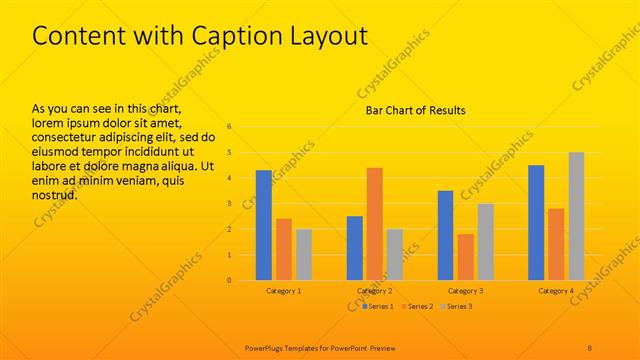 Content with Caption Layout

As you can see in this chart, lorem ipsum dolor sit amet, consectetur adipiscing elit, sed do eiusmod tempor incididunt ut labore et dolore magna aliqua. Ut enim ad minim veniam, quis nostrud.

Bar Chart of Results

6
5
4
3
2
1
0

Category 1
Category 2
Category 3
Category 4

Series 1 Series 2 Series 3

CrystalGraphics

PowerPlugs Templates for PowerPoint Preview

8